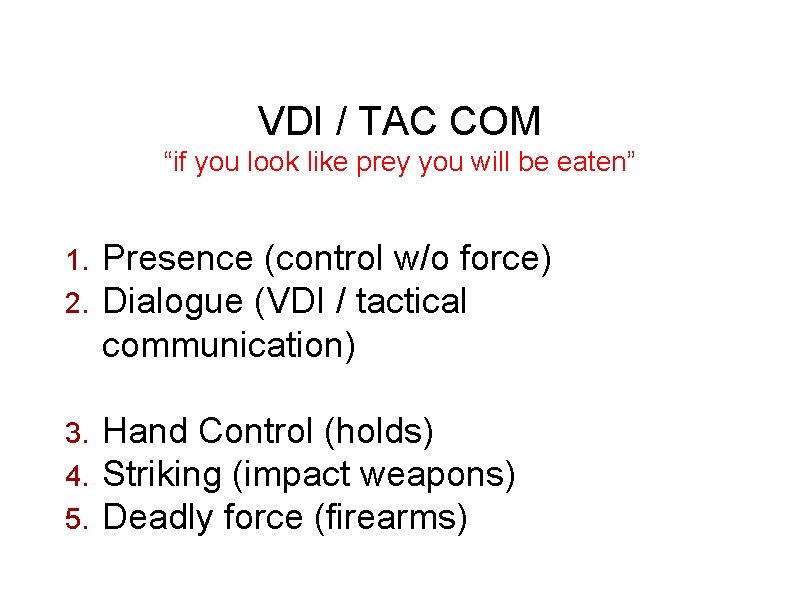 VDI / TAC COM
“if you look like prey you will be eaten”

1. Presence (control w/o force)
2. Dialogue (VDI / tactical communication)

3. Hand Control (holds)
4. Striking (impact weapons)
5. Deadly force (firearms)